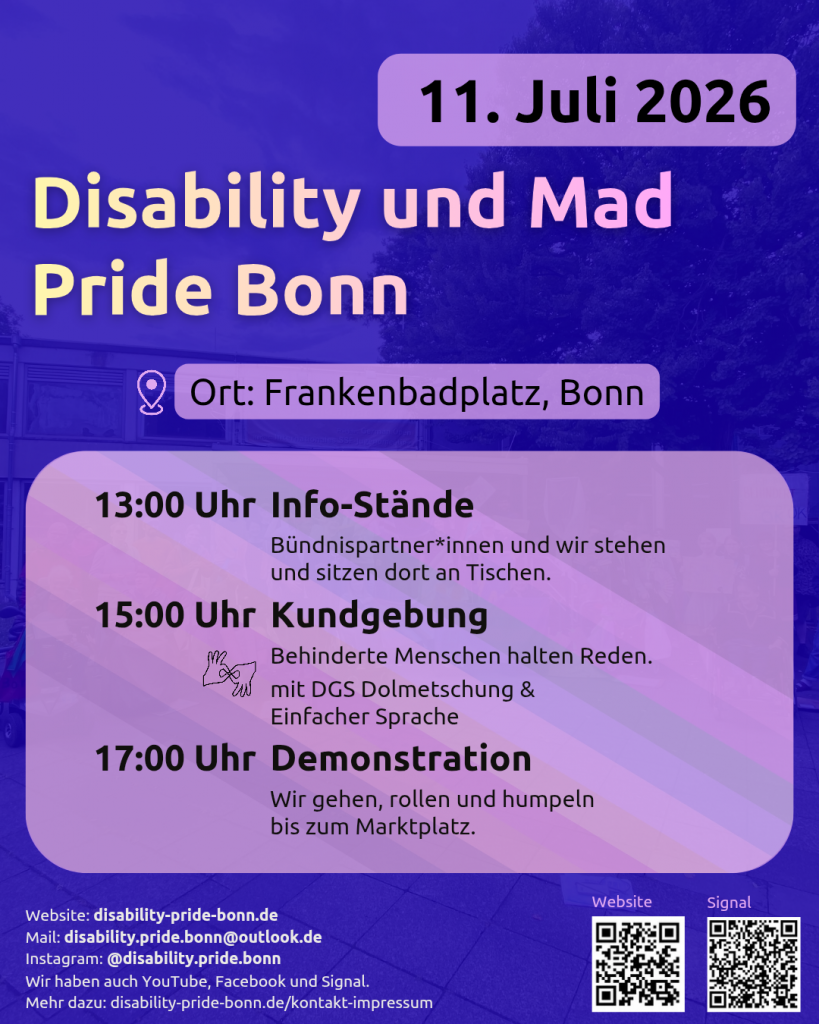 11. Juli 2026

Disability und Mad Pride Bonn

Ort: Frankenbadplatz, Bonn

13:00 Uhr Info-Stände
Bündnispartner*innen und wir stehen und sitzen dort an Tischen.

15:00 Uhr Kundgebung
Behinderte Menschen halten Reden.
mit DGS Dolmetschung & Einfacher Sprache

17:00 Uhr Demonstration
Wir gehen, rollen und humpeln bis zum Marktplatz.

Website: disability-pride-bonn.de
Mail: disability.pride.bonn@outlook.de
Instagram: @disability.pride.bonn
Wir haben auch YouTube, Facebook und Signal.
Mehr dazu: disability-pride-bonn.de/kontakt-impressum

Website

Signal